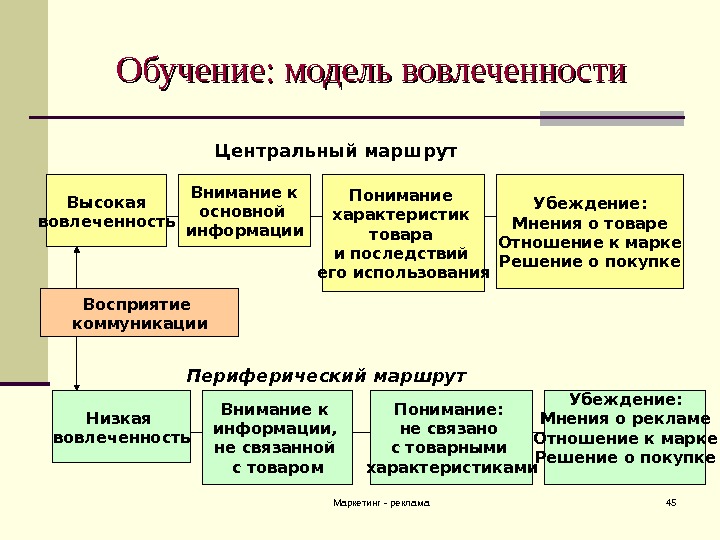 Обучение: модель вовлеченности

Центральный маршрут

Высокая вовлеченность

Внимание к основной информации

Понимание характеристик товара и последствий его использования

Убеждение: Мнения о товаре Отношение к марке Решение о покупке

Восприятие коммуникации

Периферический маршрут

Низкая вовлеченность

Внимание к информации, не связанной с товаром

Понимание: не связано с товарными характеристиками

Убеждение: Мнения о рекламе Отношение к марке Решение о покупке

Маркетинг - реклама

45